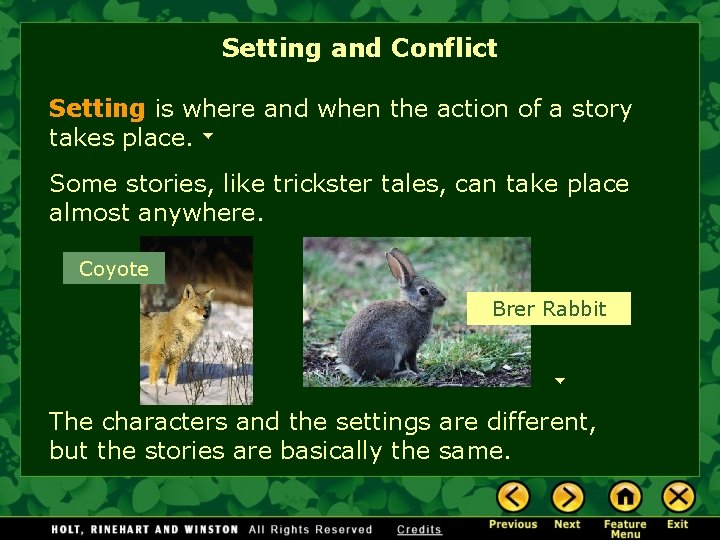 Setting and Conflict

Setting is where and when the action of a story takes place.

Some stories, like trickster tales, can take place almost anywhere.

Coyote

Brer Rabbit

The characters and the settings are different, but the stories are basically the same.

HOLT, RINEHART AND WINSTON All Rights Reserved Credits

Previous Next Feature Menu Exit